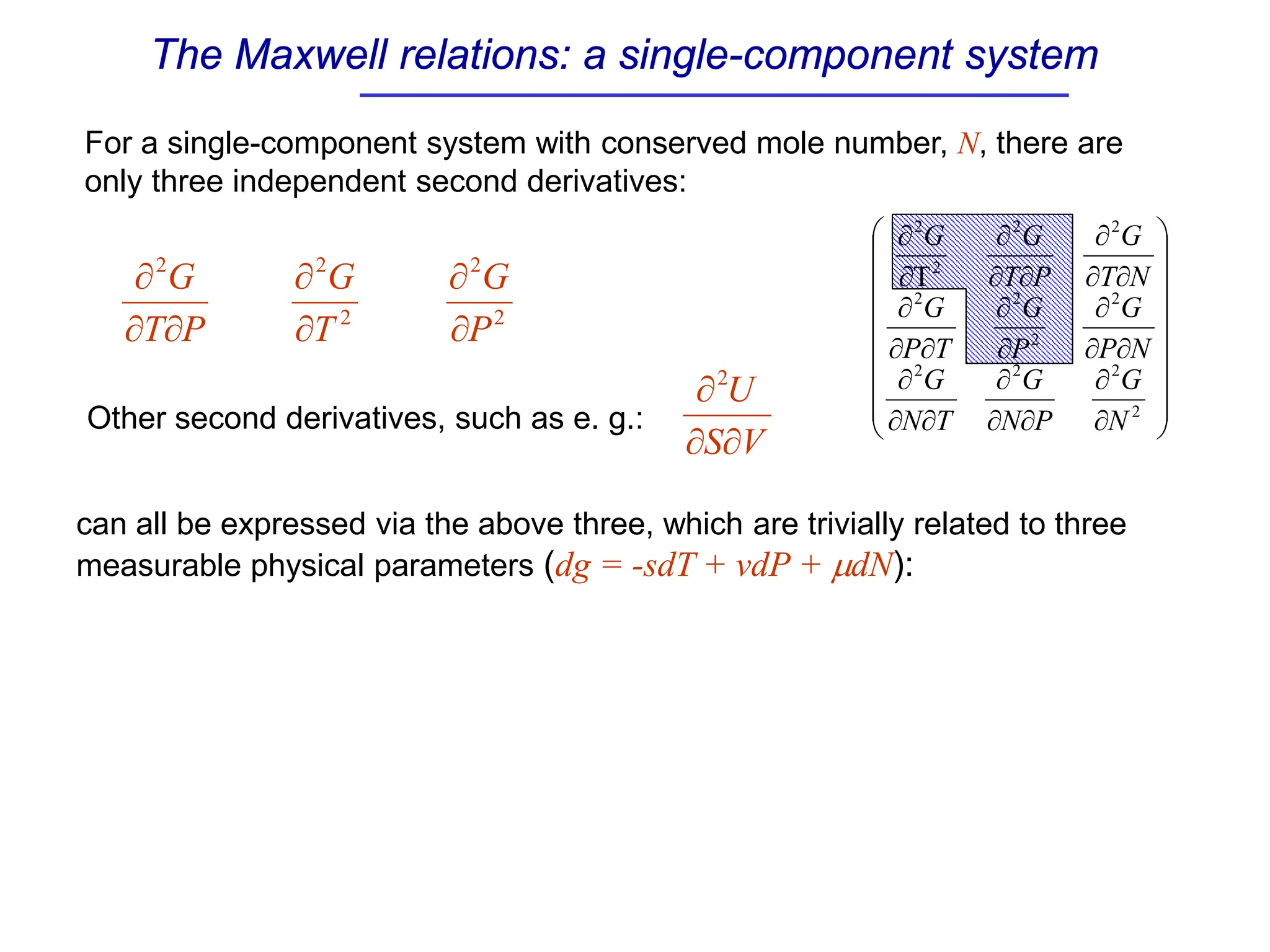 The Maxwell relations: a single-component system

For a single-component system with conserved mole number, $N$, there are only three independent second derivatives:

$\frac{\partial^2 G}{\partial T \partial P}$ $\frac{\partial^2 G}{\partial T^2}$ $\frac{\partial^2 G}{\partial P^2}$

$\begin{pmatrix} \frac{\partial^2 G}{\partial T^2} & \frac{\partial^2 G}{\partial T \partial P} & \frac{\partial^2 G}{\partial T \partial N} \\ \frac{\partial^2 G}{\partial P \partial T} & \frac{\partial^2 G}{\partial P^2} & \frac{\partial^2 G}{\partial P \partial N} \\ \frac{\partial^2 G}{\partial N \partial T} & \frac{\partial^2 G}{\partial N \partial P} & \frac{\partial^2 G}{\partial N^2} \end{pmatrix}$

Other second derivatives, such as e. g.: $\frac{\partial^2 U}{\partial S \partial V}$

can all be expressed via the above three, which are trivially related to three measurable physical parameters ($dg = -sdT + vdP + \mu dN$):